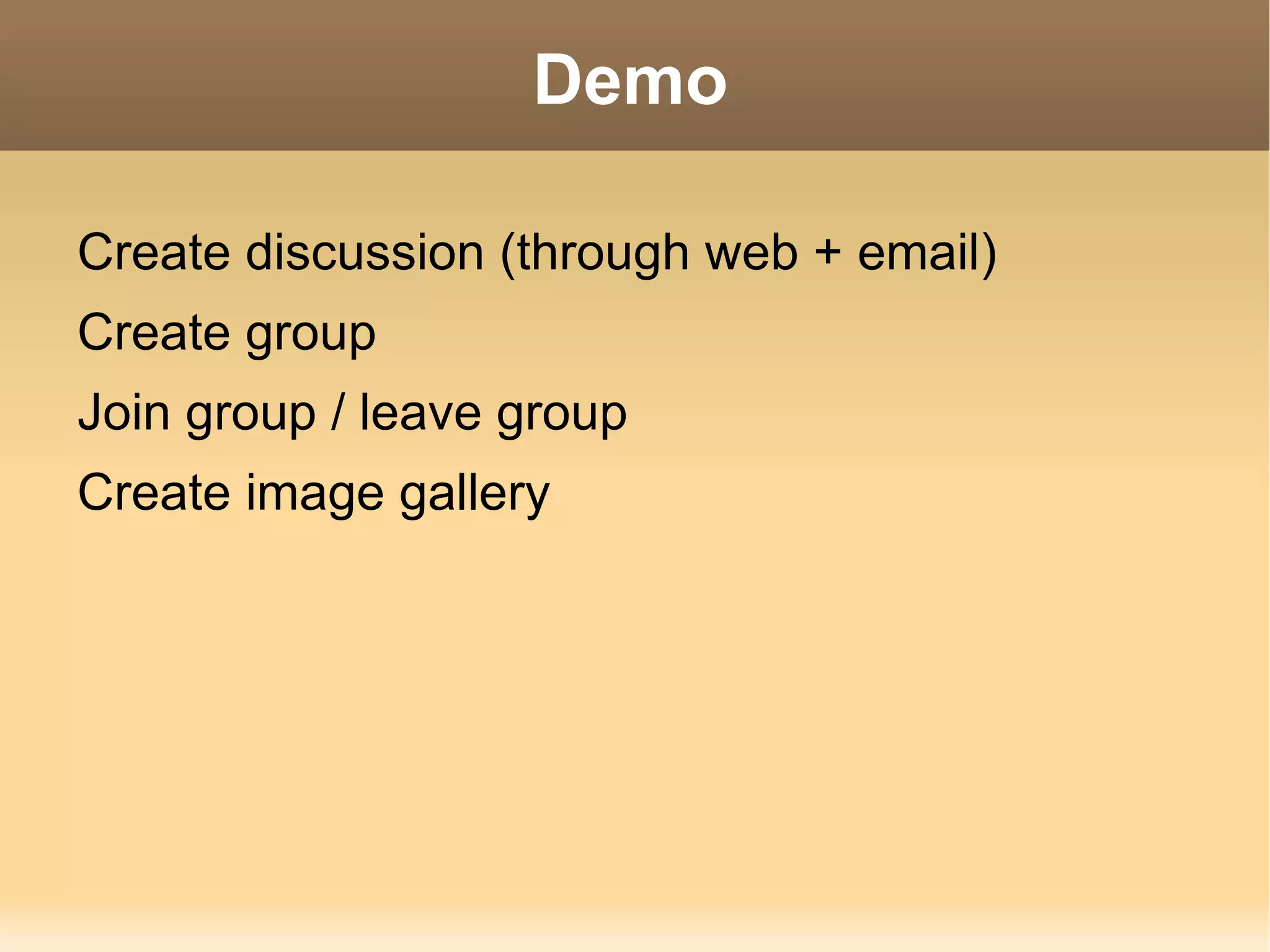 Demo

Create discussion (through web + email)

Create group

Join group / leave group

Create image gallery